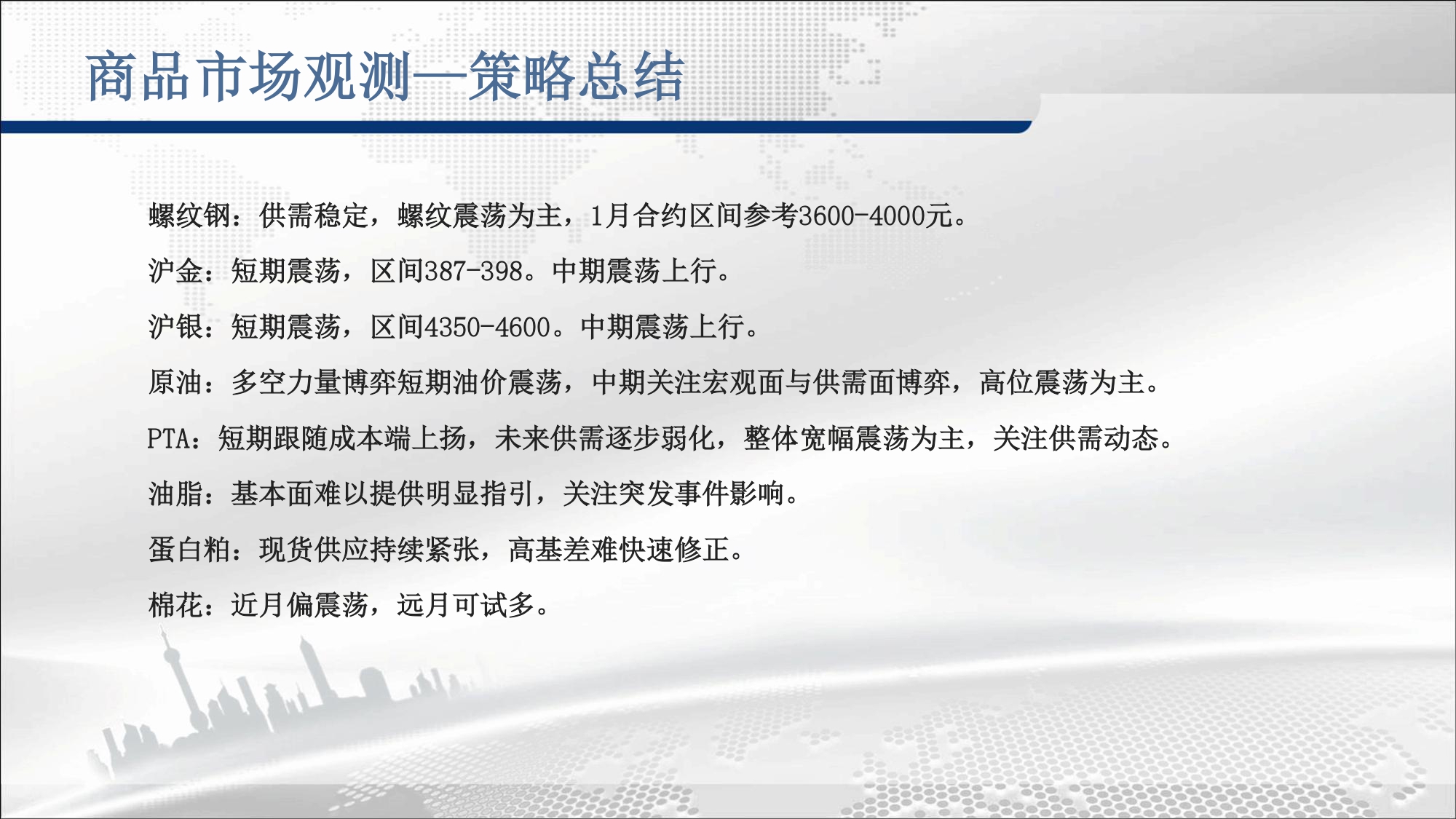 商品市场观测—策略总结

螺纹钢：供需稳定，螺纹震荡为主，1月合约区间参考3600-4000元。

沪金：短期震荡，区间387-398。中期震荡上行。

沪银：短期震荡，区间4350-4600。中期震荡上行。

原油：多空力量博弈短期油价震荡，中期关注宏观面与供需面博弈，高位震荡为主。

PTA：短期跟随成本端上扬，未来供需逐步弱化，整体宽幅震荡为主，关注供需动态。

油脂：基本面难以提供明显指引，关注突发事件影响。

蛋白粕：现货供应持续紧张，高基差难快速修正。

棉花：近月偏震荡，远月可试多。